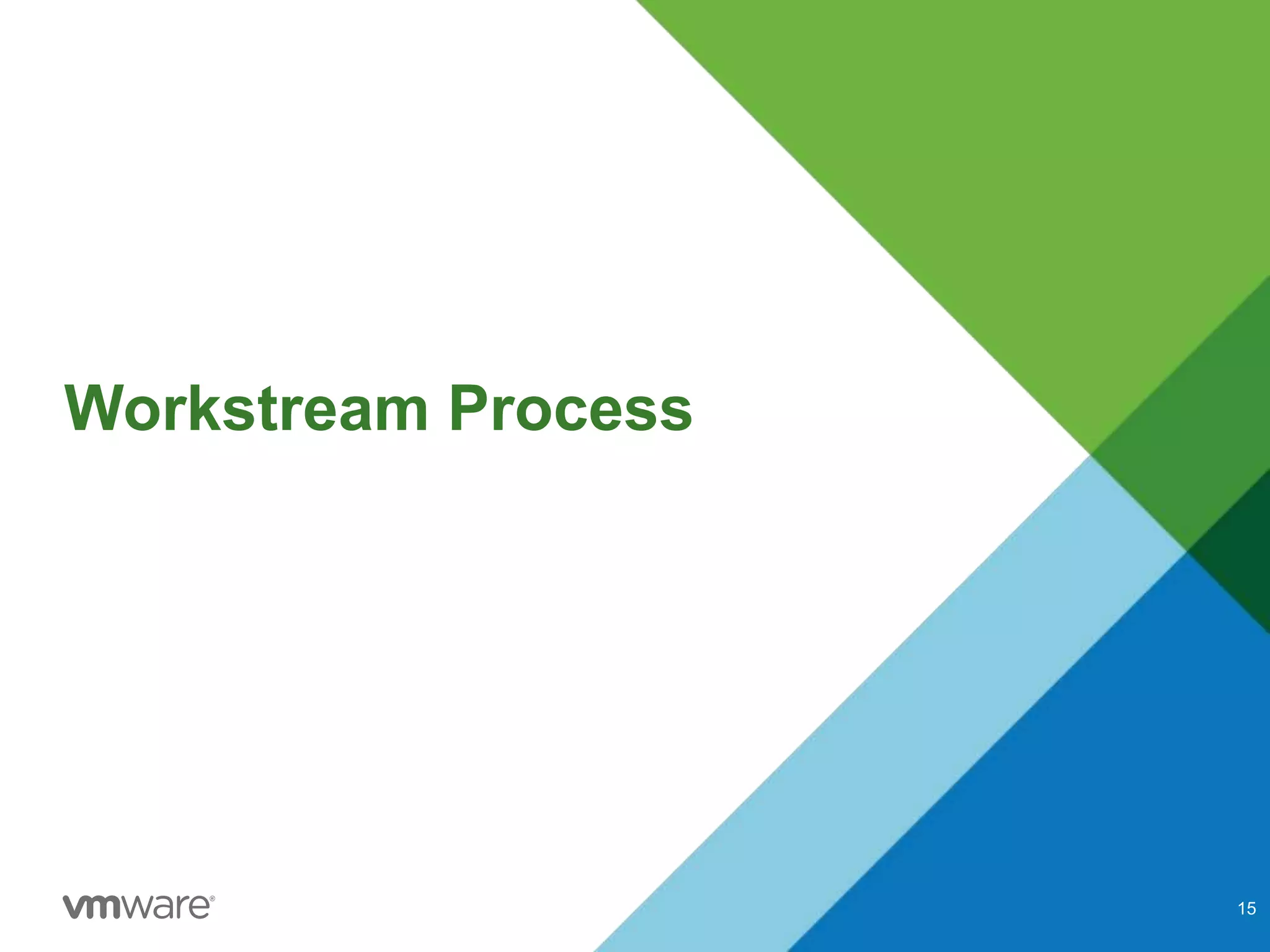 Workstream Process

vmware®

15